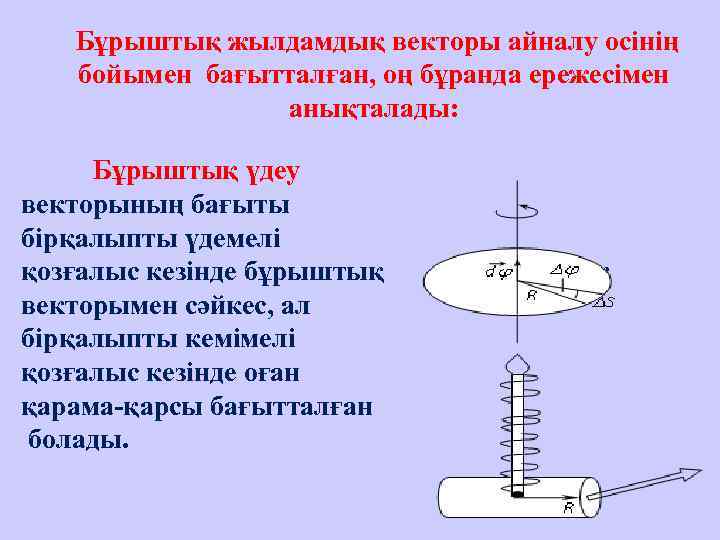 Бұрыштық жылдамдық векторы айналу осінің бойымен бағытталған, оң бұранда ережесімен анықталады:

Бұрыштық үдеу векторының бағыты бірқалыпты үдемелі қозғалыс кезінде бұрыштық векторымен сәйкес, ал бірқалыпты кемімелі қозғалыс кезінде оған қарама-қарсы бағытталған болады.

$\vec{d\varphi}$
$\Delta\varphi$
$R$
$\Delta S$
$R$